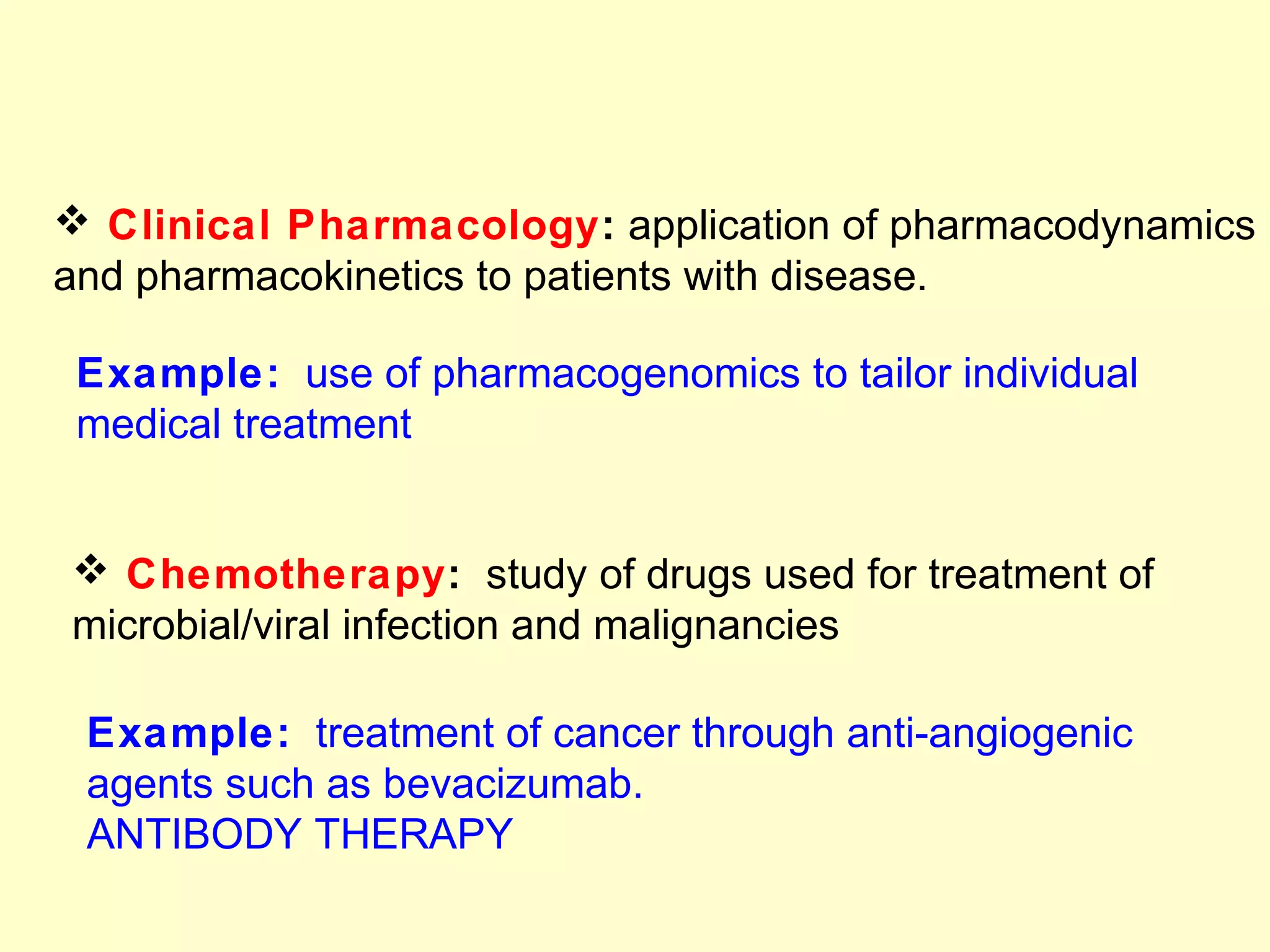 ❖ Clinical Pharmacology: application of pharmacodynamics and pharmacokinetics to patients with disease.

Example: use of pharmacogenomics to tailor individual medical treatment

❖ Chemotherapy: study of drugs used for treatment of microbial/viral infection and malignancies

Example: treatment of cancer through anti-angiogenic agents such as bevacizumab.
ANTIBODY THERAPY